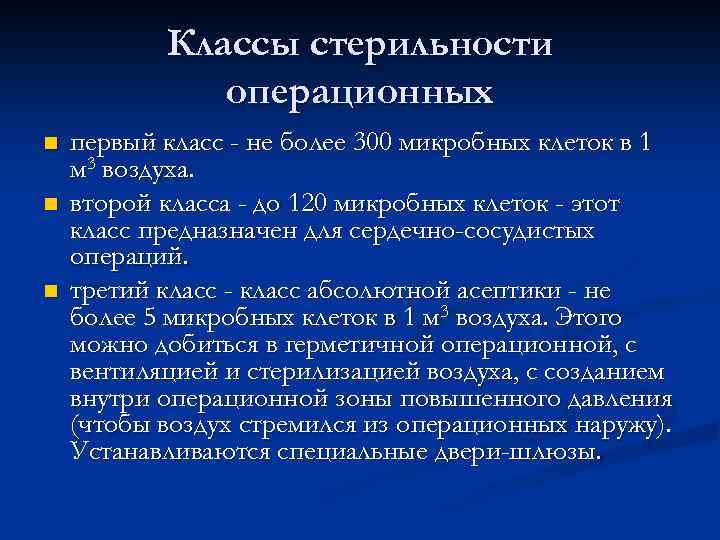 Классы стерильности операционных

первый класс - не более 300 микробных клеток в 1 м$^3$ воздуха.

второй класса - до 120 микробных клеток - этот класс предназначен для сердечно-сосудистых операций.

третий класс - класс абсолютной асептики - не более 5 микробных клеток в 1 м$^3$ воздуха. Этого можно добиться в герметичной операционной, с вентиляцией и стерилизацией воздуха, с созданием внутри операционной зоны повышенного давления (чтобы воздух стремился из операционных наружу). Устанавливаются специальные двери-шлюзы.